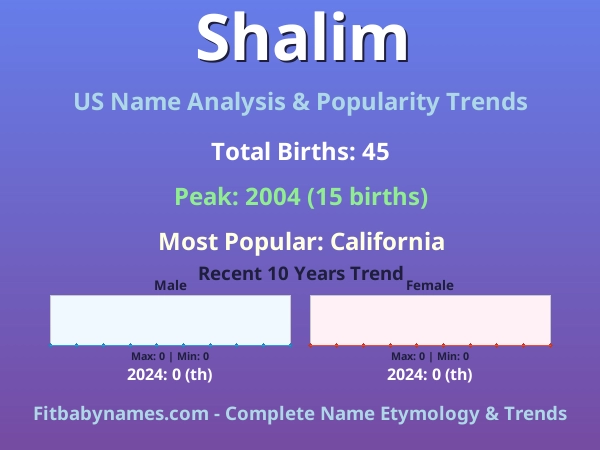 Shalim

US Name Analysis & Popularity Trends

Total Births: 45

Peak: 2004 (15 births)

Most Popular: California

Recent 10 Years Trend

Male

Max: 0 | Min: 0

2024: 0 (th)

Female

Max: 0 | Min: 0

2024: 0 (th)

Fitbabynames.com - Complete Name Etymology & Trends